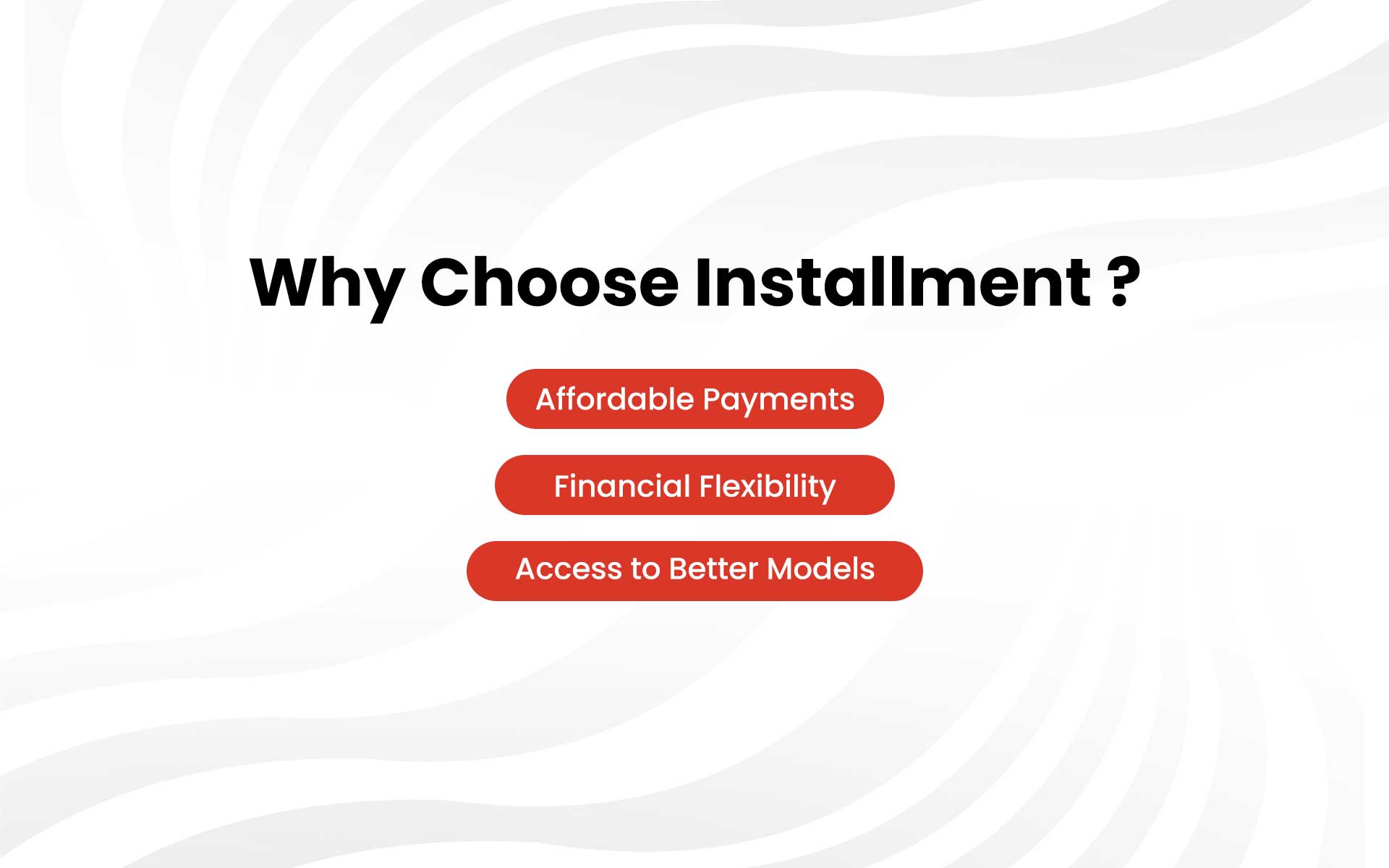 Why Choose Installment ?

Affordable Payments

Financial Flexibility

Access to Better Models